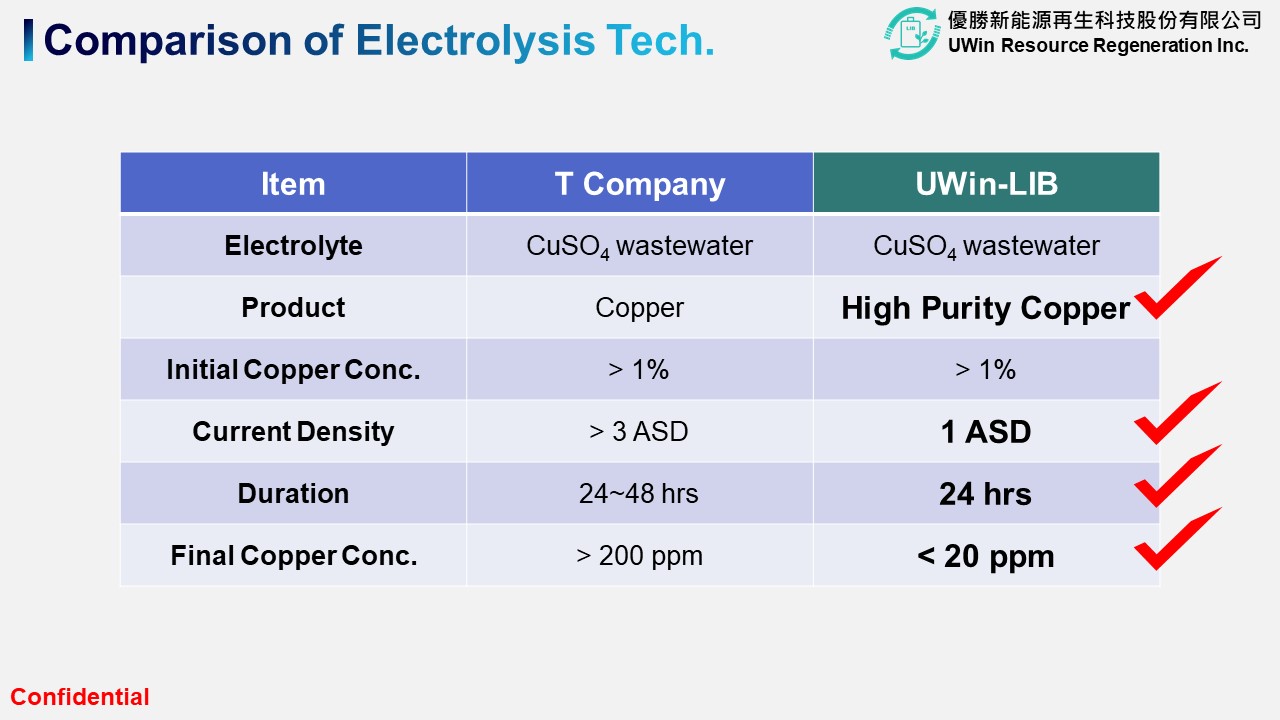 Comparison of Electrolysis Tech.

優勝新能源再生科技股份有限公司
UWin Resource Regeneration Inc.

| Item | T Company | UWin-LIB |
|---|---|---|
| Electrolyte | $CuSO_4$ wastewater | $CuSO_4$ wastewater |
| Product | Copper | High Purity Copper |
| Initial Copper Conc. | > 1% | > 1% |
| Current Density | > 3 ASD | 1 ASD |
| Duration | 24~48 hrs | 24 hrs |
| Final Copper Conc. | > 200 ppm | < 20 ppm |

Confidential